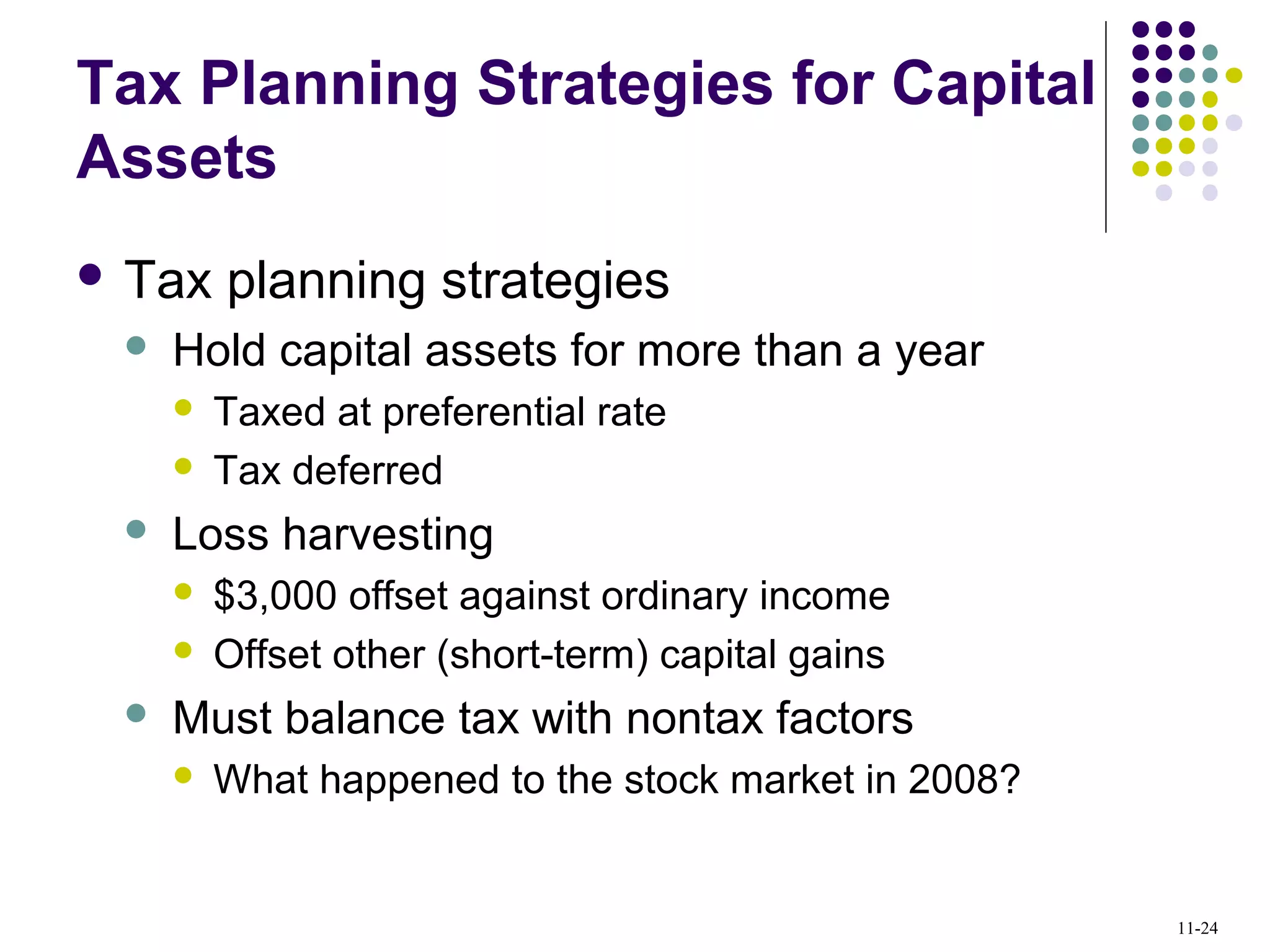 Tax Planning Strategies for Capital Assets

- Tax planning strategies
  - Hold capital assets for more than a year
    - Taxed at preferential rate
    - Tax deferred
  - Loss harvesting
    - \$3,000 offset against ordinary income
    - Offset other (short-term) capital gains
  - Must balance tax with nontax factors
    - What happened to the stock market in 2008?

11-24